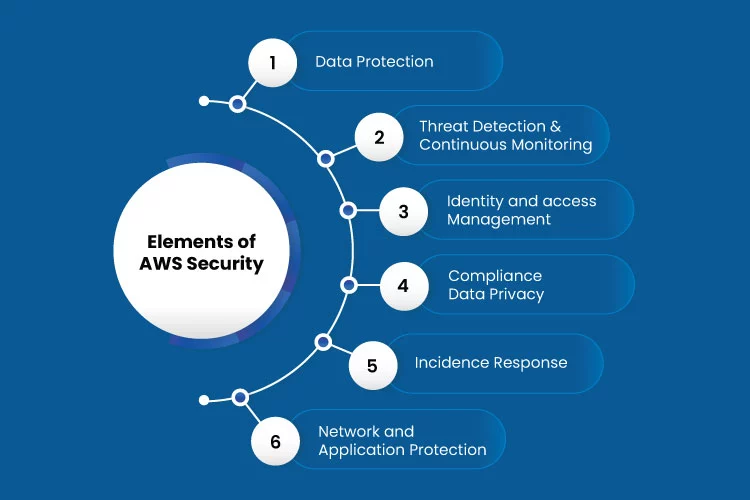 Elements of AWS Security

1 Data Protection

2 Threat Detection & Continuous Monitoring

3 Identity and access Management

4 Compliance Data Privacy

5 Incidence Response

6 Network and Application Protection